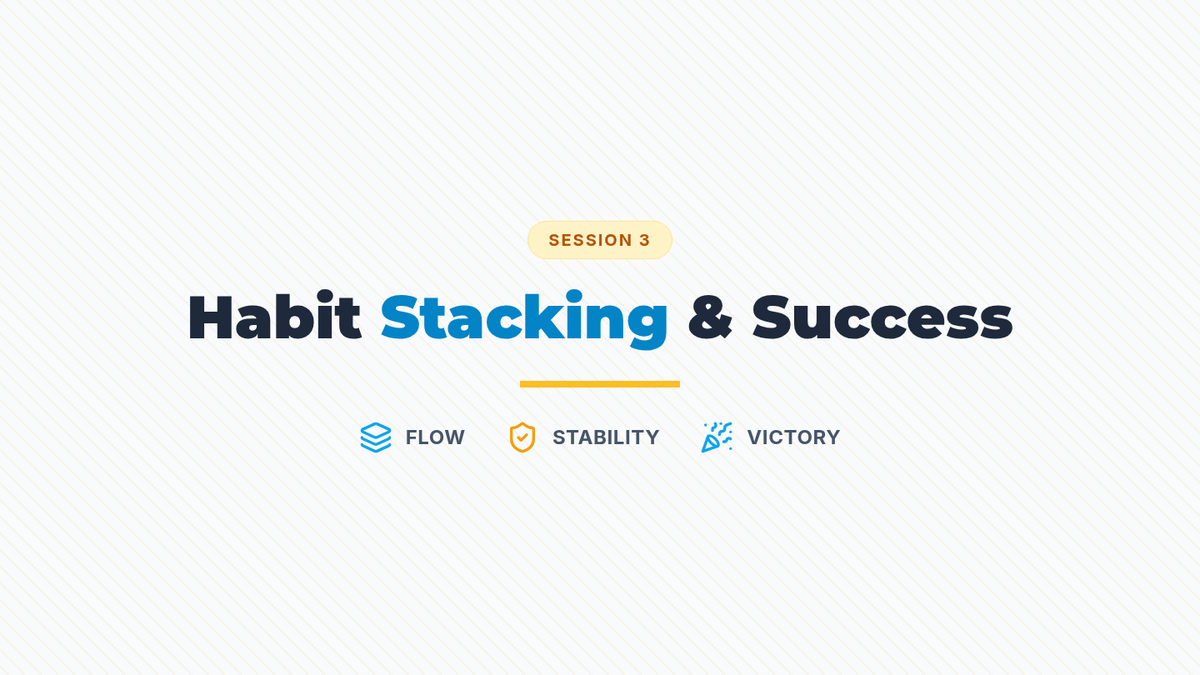 SESSION 3

Habit Stacking & Success

FLOW STABILITY VICTORY